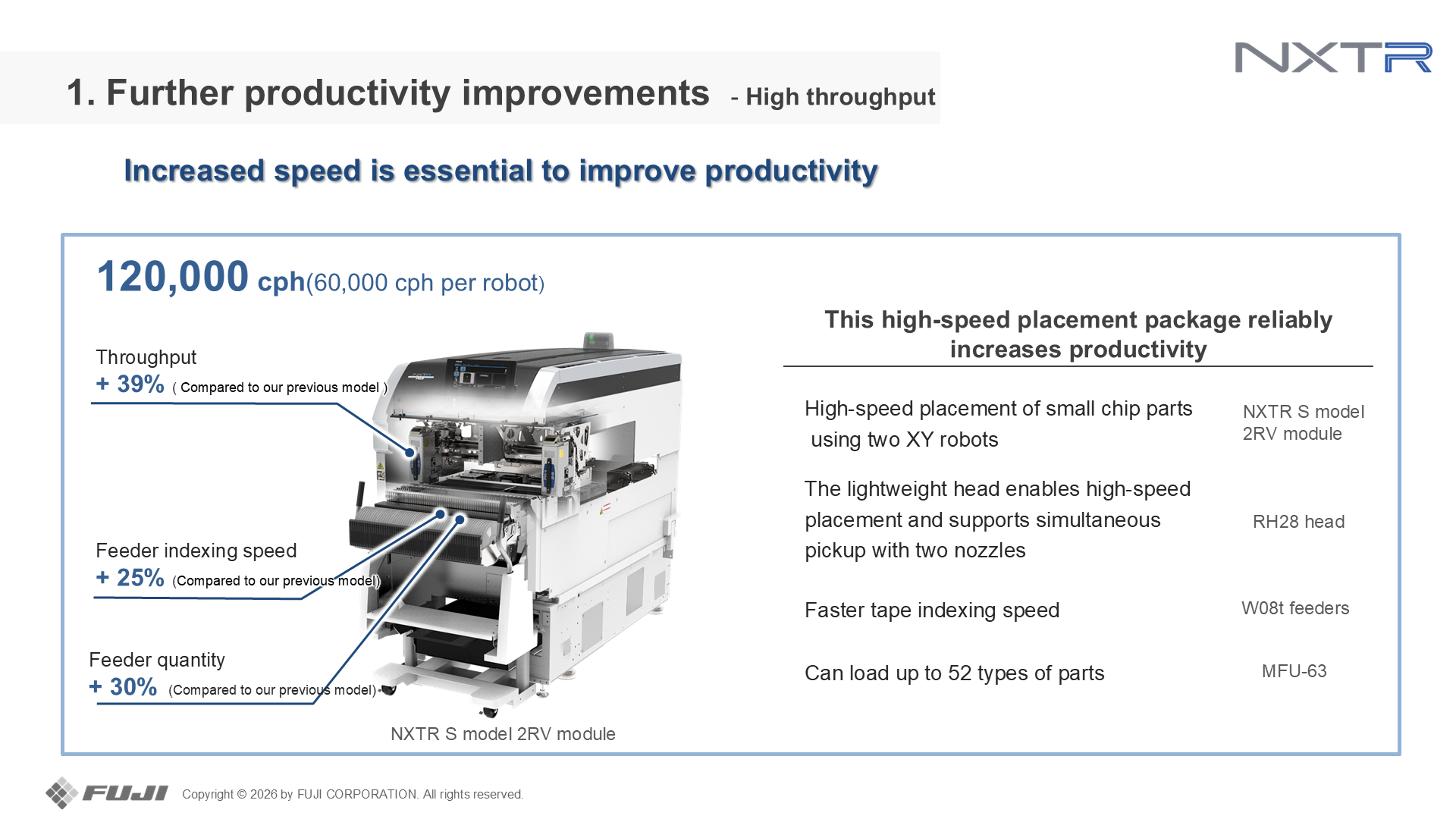 1. Further productivity improvements - High throughput

NXTR

Increased speed is essential to improve productivity

120,000 cph(60,000 cph per robot)

Throughput
+ 39% ( Compared to our previous model )

Feeder indexing speed
+ 25% (Compared to our previous model)

Feeder quantity
+ 30% (Compared to our previous model)

NXTR S model 2RV module

This high-speed placement package reliably increases productivity

| | |
|---|---|
| High-speed placement of small chip parts using two XY robots | NXTR S model 2RV module |
| The lightweight head enables high-speed placement and supports simultaneous pickup with two nozzles | RH28 head |
| Faster tape indexing speed | W08t feeders |
| Can load up to 52 types of parts | MFU-63 |

FUJI Copyright © 2026 by FUJI CORPORATION. All rights reserved.